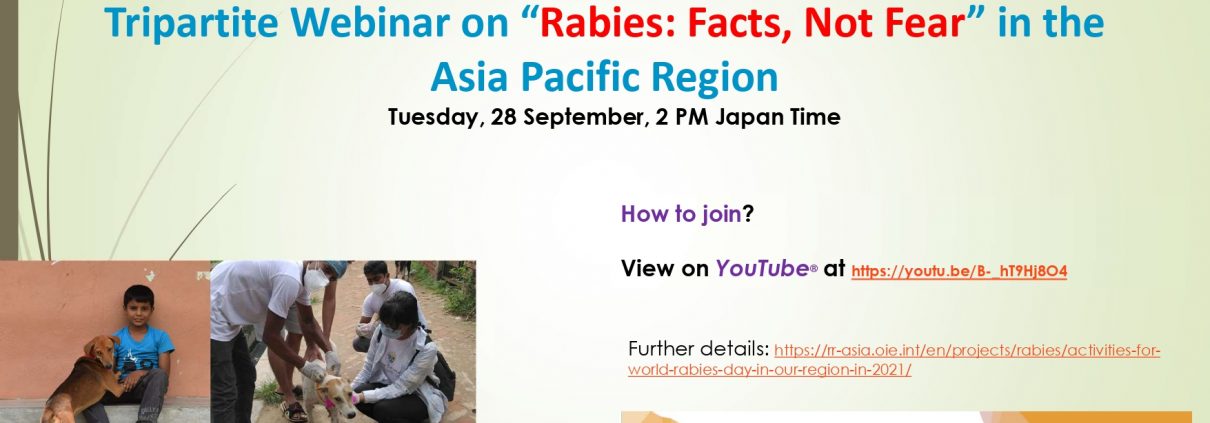 Tripartite Webinar on “Rabies: Facts, Not Fear” in the Asia Pacific Region

Tuesday, 28 September, 2 PM Japan Time

How to join?

View on YouTube® at https://youtu.be/B-_hT9Hj8O4

Further details: https://rr-asia.oie.int/en/projects/rabies/activities-for-world-rabies-day-in-our-region-in-2021/